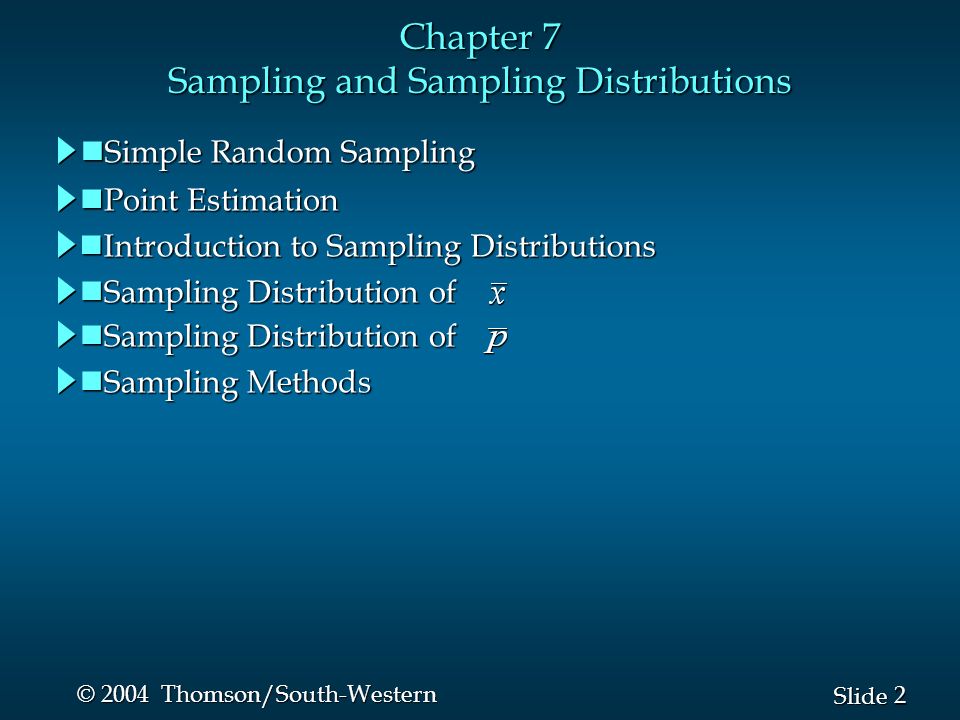 Chapter 7
Sampling and Sampling Distributions

Simple Random Sampling

Point Estimation

Introduction to Sampling Distributions

Sampling Distribution of $\bar{x}$

Sampling Distribution of $\bar{p}$

Sampling Methods

© 2004 Thomson/South-Western

Slide 2